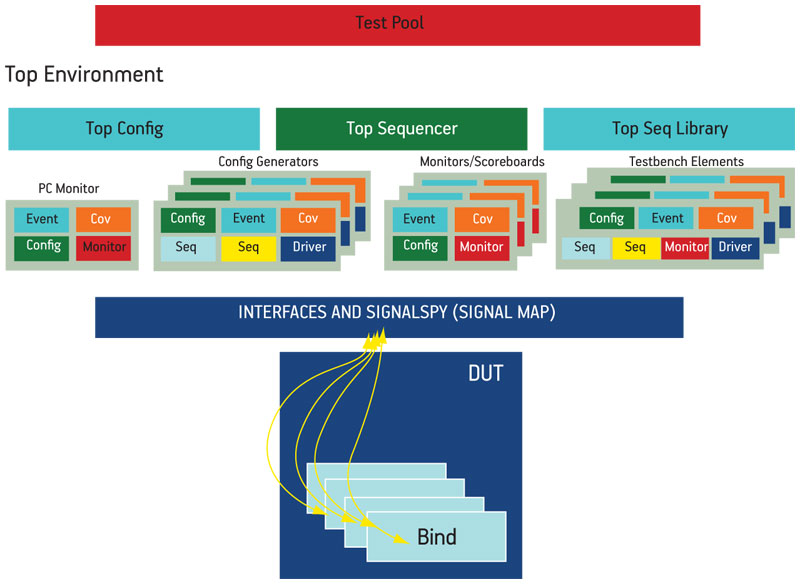 Test Pool

Top Environment

Top Config

Top Sequencer

Top Seq Library

PC Monitor

Event

Cov

Config

Monitor

Config Generators

Config

Event

Cov

Seq

Seq

Driver

Monitors/Scoreboards

Event

Cov

Config

Monitor

Testbench Elements

Config

Event

Cov

Seq

Seq

Monitor

Driver

INTERFACES AND SIGNALSPY (SIGNAL MAP)

DUT

Bind